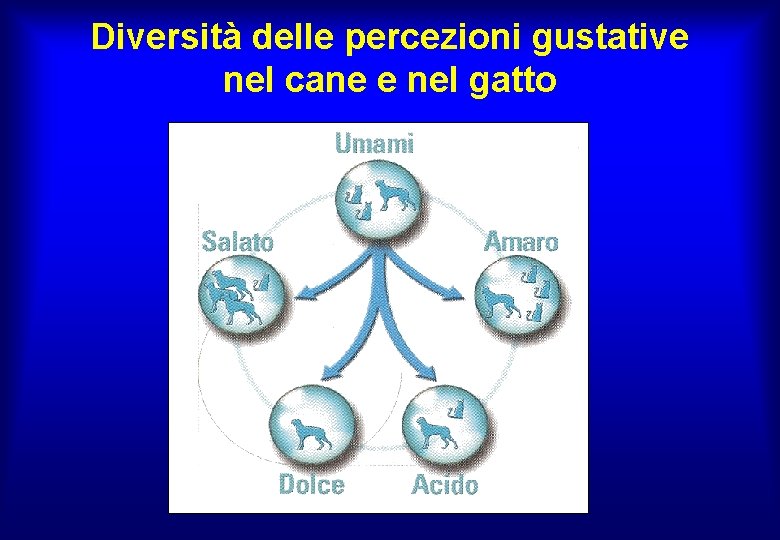 Diversità delle percezioni gustative nel cane e nel gatto

Umami

Salato

Amaro

Dolce

Acido